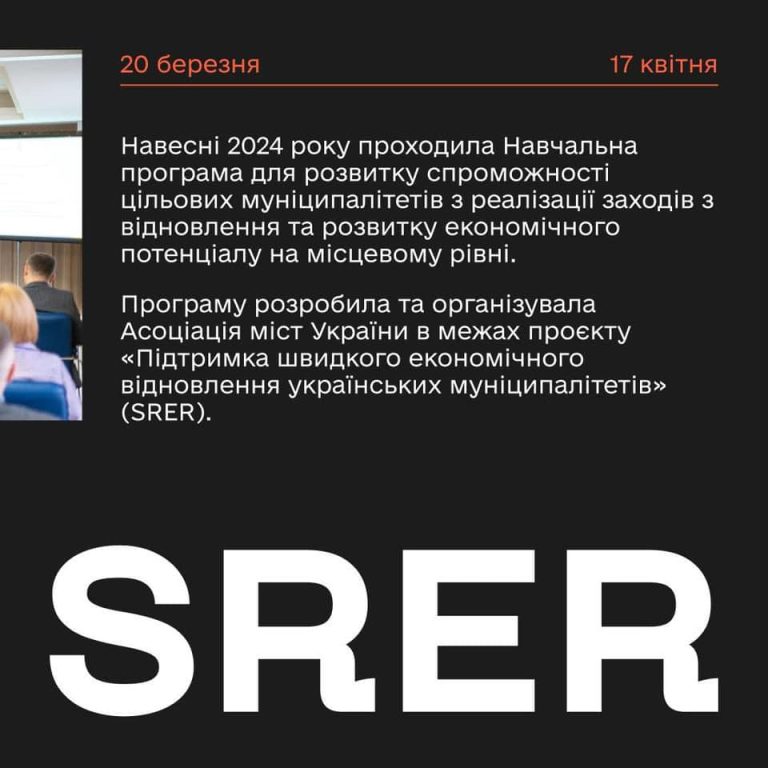 20 березня 17 квітня

Навесні 2024 року проходила Навчальна програма для розвитку спроможності цільових муніципалітетів з реалізації заходів з відновлення та розвитку економічного потенціалу на місцевому рівні.

Програму розробила та організувала Асоціація міст України в межах проєкту «Підтримка швидкого економічного відновлення українських муніципалітетів» (SRER).

SRER